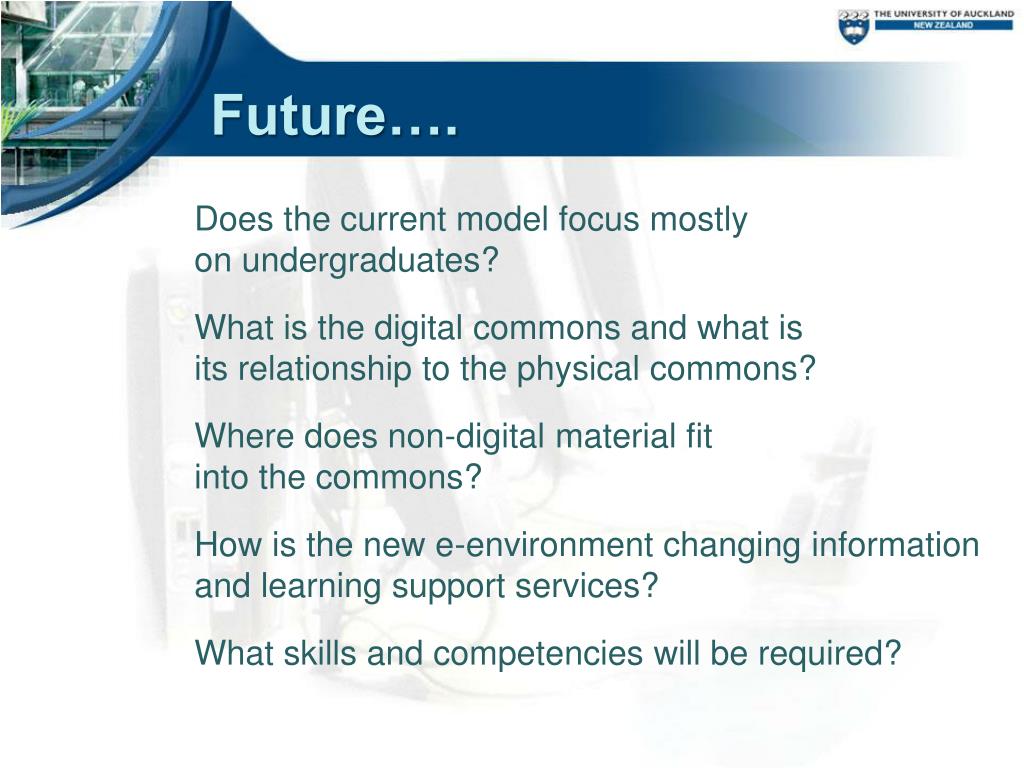 THE UNIVERSITY OF AUCKLAND
NEW ZEALAND

Future….

Does the current model focus mostly on undergraduates?

What is the digital commons and what is its relationship to the physical commons?

Where does non-digital material fit into the commons?

How is the new e-environment changing information and learning support services?

What skills and competencies will be required?